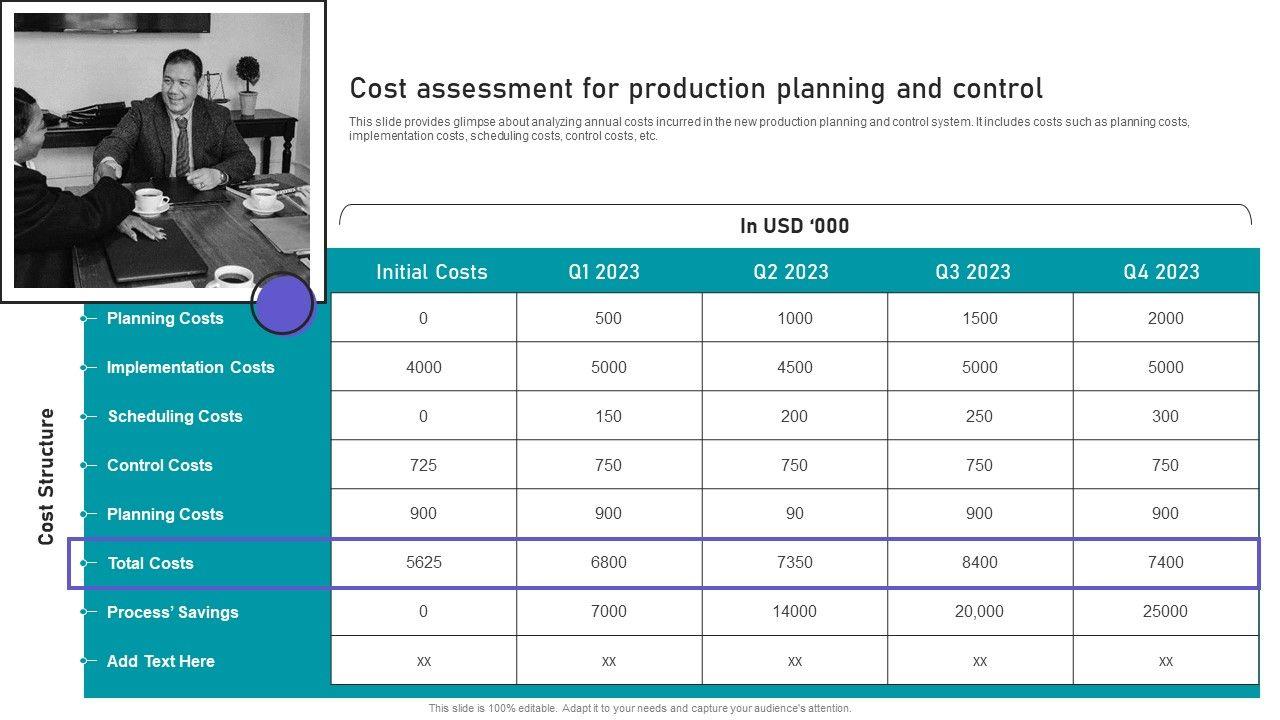 Cost assessment for production planning and control

This slide provides glimpse about analyzing annual costs incurred in the new production planning and control system. It includes costs such as planning costs, implementation costs, scheduling costs, control costs, etc.

In USD '000

Cost Structure

| | Initial Costs | Q1 2023 | Q2 2023 | Q3 2023 | Q4 2023 |
|---|---|---|---|---|---|
| Planning Costs | 0 | 500 | 1000 | 1500 | 2000 |
| Implementation Costs | 4000 | 5000 | 4500 | 5000 | 5000 |
| Scheduling Costs | 0 | 150 | 200 | 250 | 300 |
| Control Costs | 725 | 750 | 750 | 750 | 750 |
| Planning Costs | 900 | 900 | 90 | 900 | 900 |
| Total Costs | 5625 | 6800 | 7350 | 8400 | 7400 |
| Process' Savings | 0 | 7000 | 14000 | 20,000 | 25000 |
| Add Text Here | xx | xx | xx | xx | xx |

This slide is 100% editable. Adapt it to your needs and capture your audience's attention.